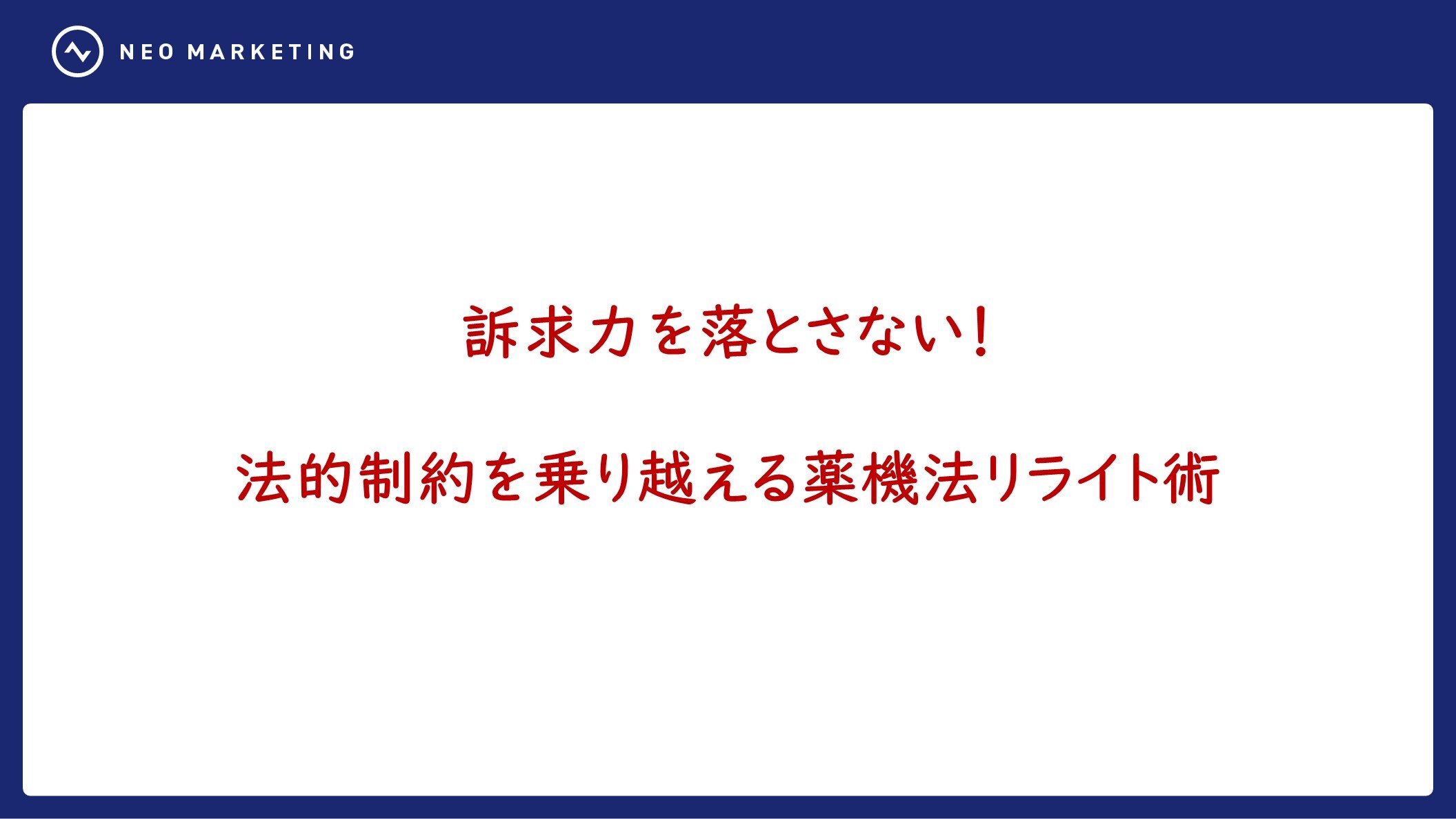 NEO MARKETING

訴求力を落とさない！

法的制約を乗り越える薬機法リライト術